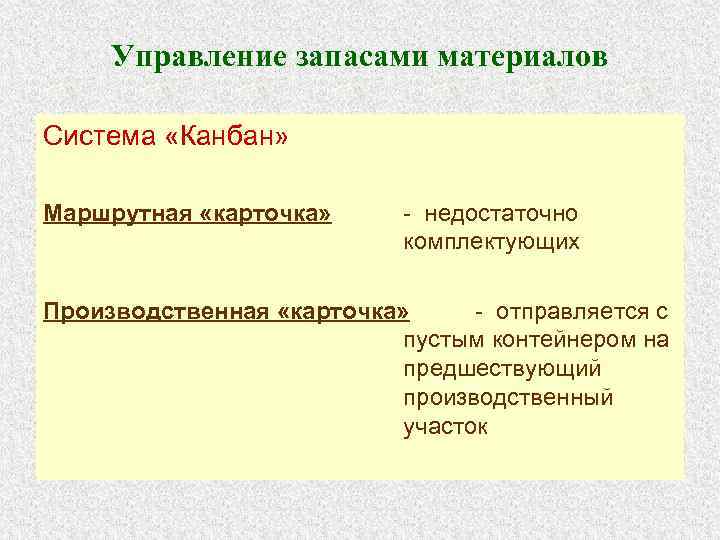 Управление запасами материалов

Система «Канбан»

Маршрутная «карточка» - недостаточно комплектующих

Производственная «карточка» - отправляется с пустым контейнером на предшествующий производственный участок